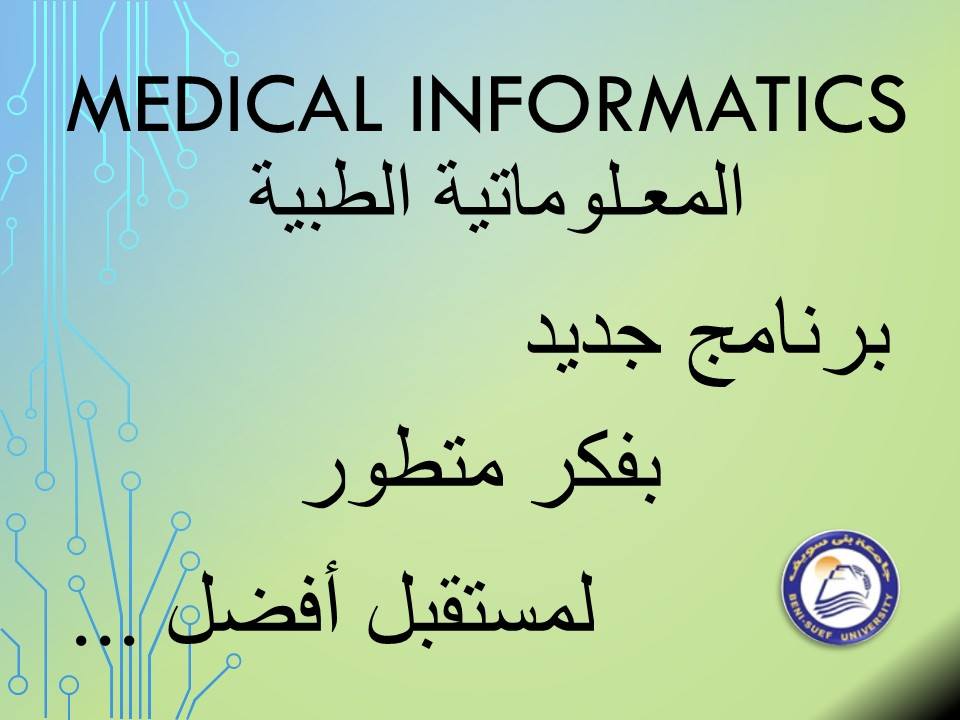 MEDICAL INFORMATICS
المعلوماتية الطبية

برنامج جديد

بفكر متطور

لمستقبل أفضل ...

جامعة بني سويف
BENI-SUEF UNIVERSITY